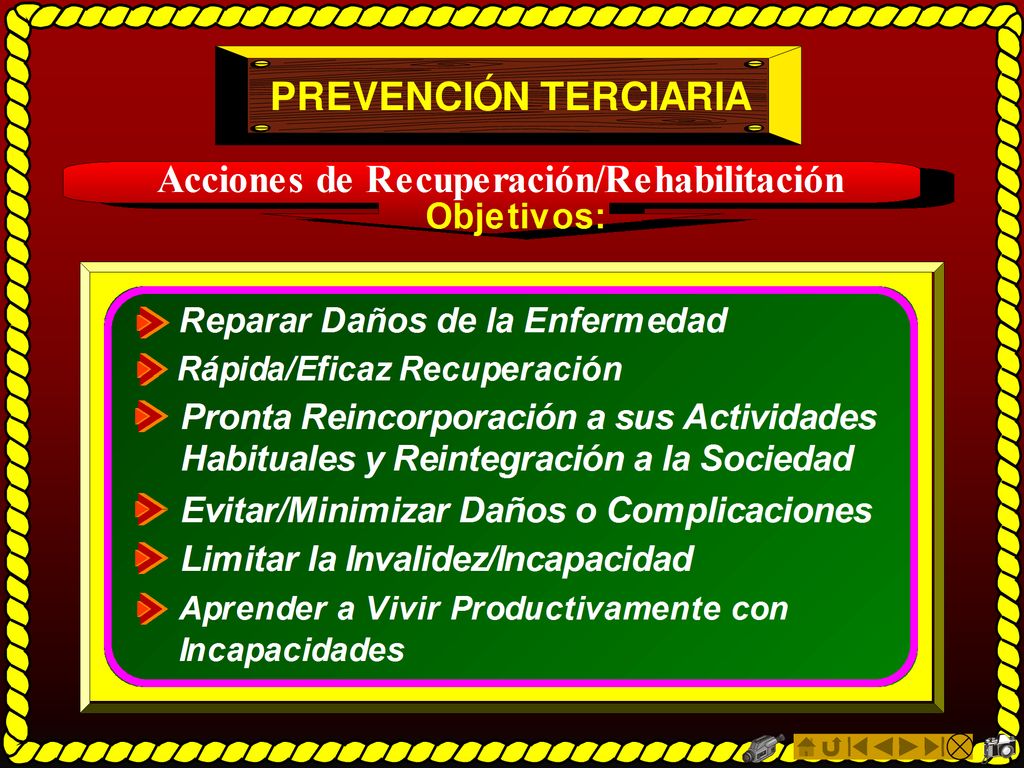 PREVENCIÓN TERCIARIA

Acciones de Recuperación/Rehabilitación

Objetivos:

Reparar Daños de la Enfermedad

Rápida/Eficaz Recuperación

Pronta Reincorporación a sus Actividades Habituales y Reintegración a la Sociedad

Evitar/Minimizar Daños o Complicaciones

Limitar la Invalidez/Incapacidad

Aprender a Vivir Productivamente con Incapacidades